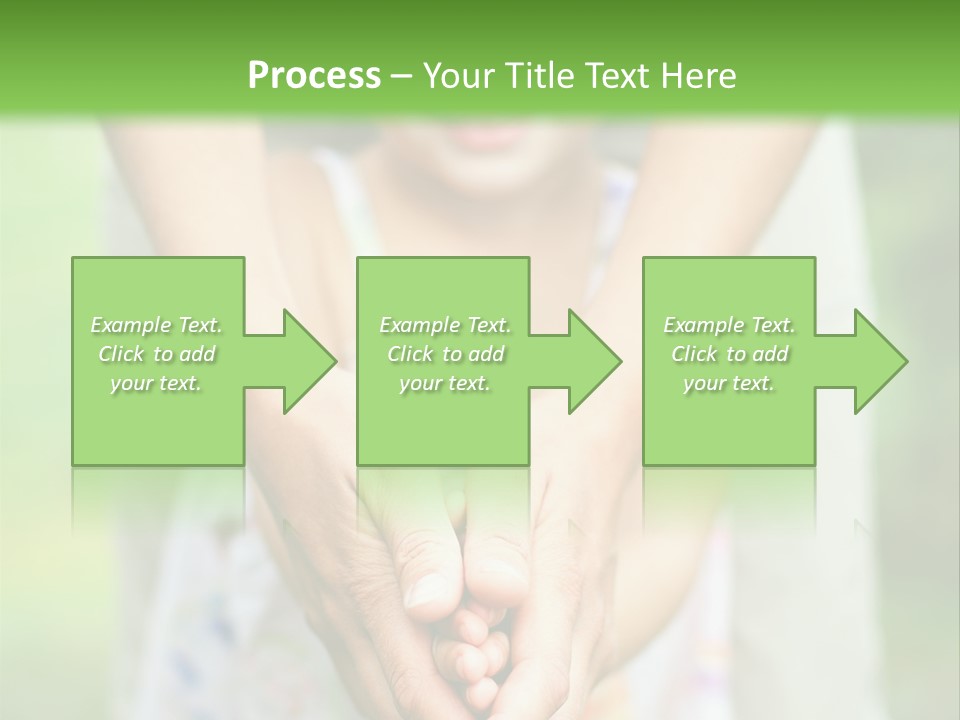 Process – Your Title Text Here

Example Text. Click to add your text.

Example Text. Click to add your text.

Example Text. Click to add your text.